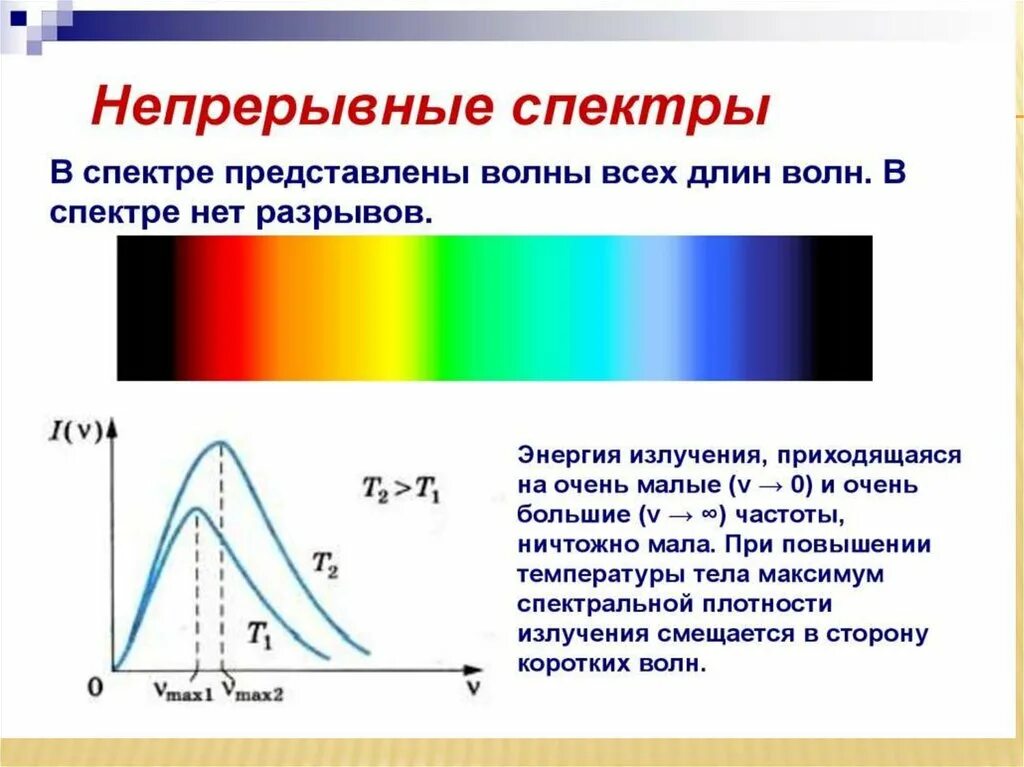 Непрерывные спектры

В спектре представлены волны всех длин волн. В спектре нет разрывов.

$I(\nu)$

$T_2 > T_1$

$T_2$

$T_1$

0

$\nu_{max1}$ $\nu_{max2}$

$\nu$

Энергия излучения, приходящаяся на очень малые ($\nu \to 0$) и очень большие ($\nu \to \infty$) частоты, ничтожно мала. При повышении температуры тела максимум спектральной плотности излучения смещается в сторону коротких волн.